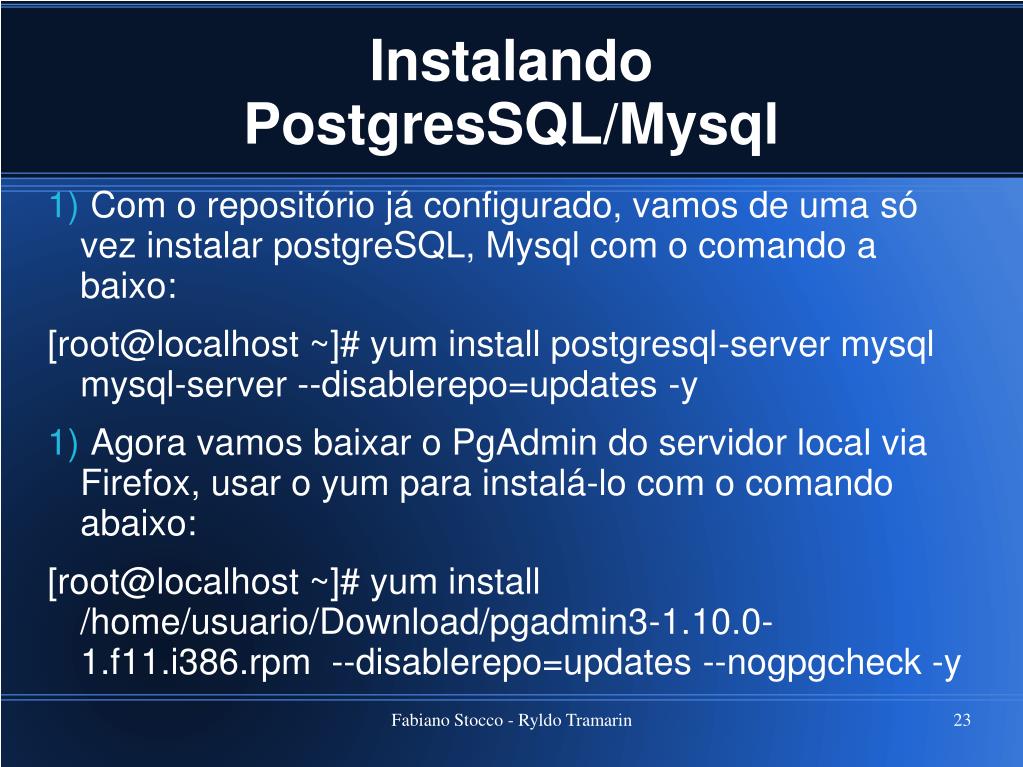 Instalando PostgresSQL/Mysql

1) Com o repositório já configurado, vamos de uma só vez instalar postgreSQL, Mysql com o comando a baixo:

[root@localhost ~]# yum install postgresql-server mysql mysql-server --disablerepo=updates -y

1) Agora vamos baixar o PgAdmin do servidor local via Firefox, usar o yum para instalá-lo com o comando abaixo:

[root@localhost ~]# yum install /home/usuario/Download/pgadmin3-1.10.0-1.f11.i386.rpm --disablerepo=updates --nogpgcheck -y

Fabiano Stocco - Ryldo Tramarin

23